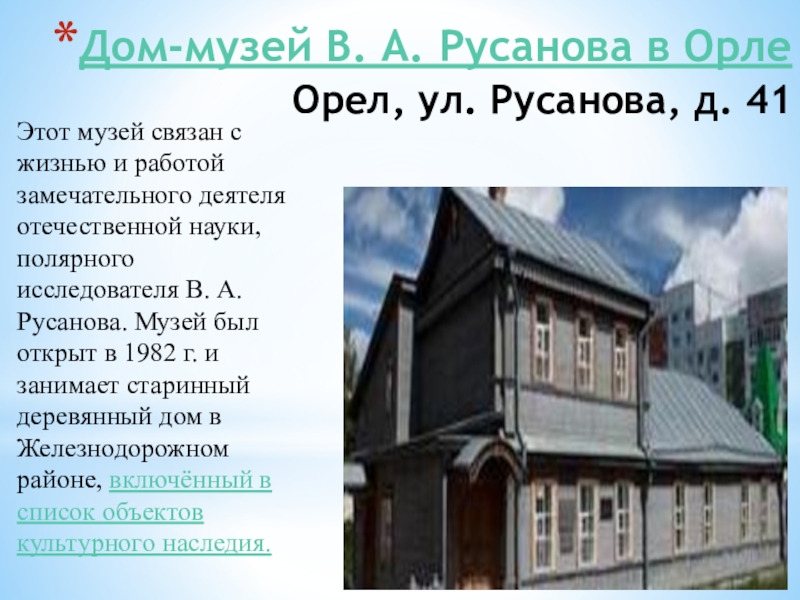 *Дом-музей В. А. Русанова в Орле

Орел, ул. Русанова, д. 41

Этот музей связан с жизнью и работой замечательного деятеля отечественной науки, полярного исследователя В. А. Русанова. Музей был открыт в 1982 г. и занимает старинный деревянный дом в Железнодорожном районе, включённый в список объектов культурного наследия.